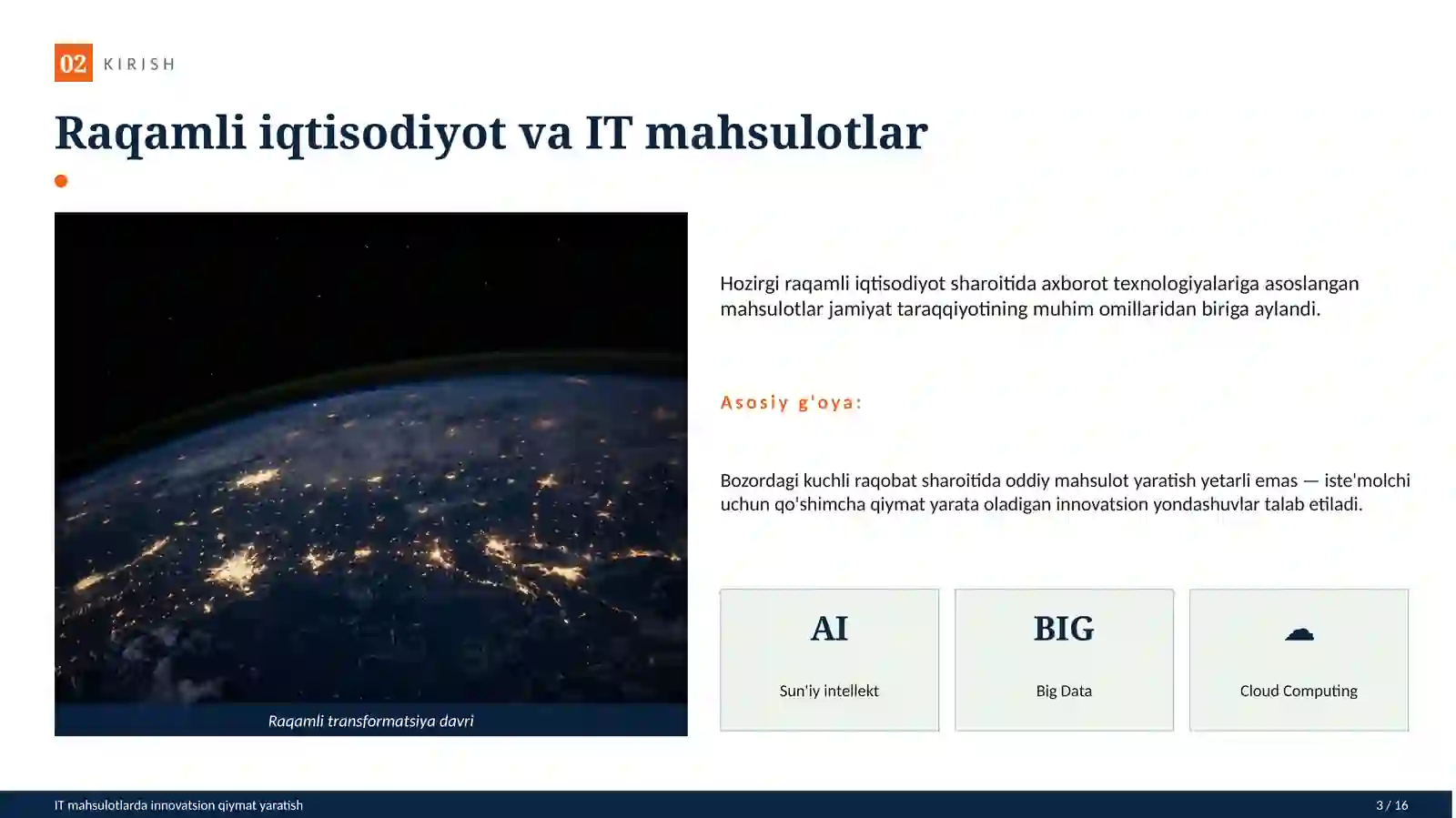 02 KIRISH

Raqamli iqtisodiyot va IT mahsulotlar

Raqamli transformatsiya davri

Hozirgi raqamli iqtisodiyot sharoitida axborot texnologiyalariga asoslangan mahsulotlar jamiyat taraqqiyotining muhim omillaridan biriga aylandi.

Asosiy g'oya:

Bozordagi kuchli raqobat sharoitida oddiy mahsulot yaratish yetarli emas — iste'molchi uchun qo'shimcha qiymat yarata oladigan innovatsion yondashuvlar talab etiladi.

AI

Sun'iy intellekt

BIG

Big Data

☁

Cloud Computing

IT mahsulotlarda innovatsion qiymat yaratish

3 / 16